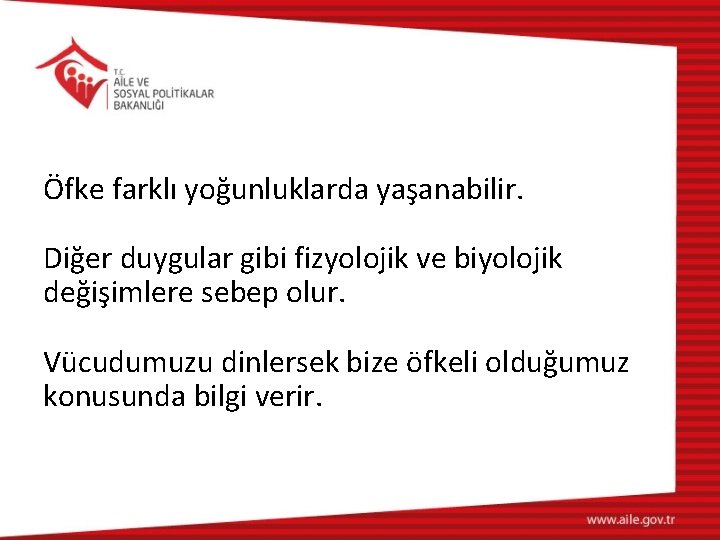 T.C.
AİLE VE
SOSYAL POLİTİKALAR
BAKANLIĞI

Öfke farklı yoğunluklarda yaşanabilir.

Diğer duygular gibi fizyolojik ve biyolojik değişimlere sebep olur.

Vücudumuzu dinlersek bize öfkeli olduğumuz konusunda bilgi verir.

www.aile.gov.tr